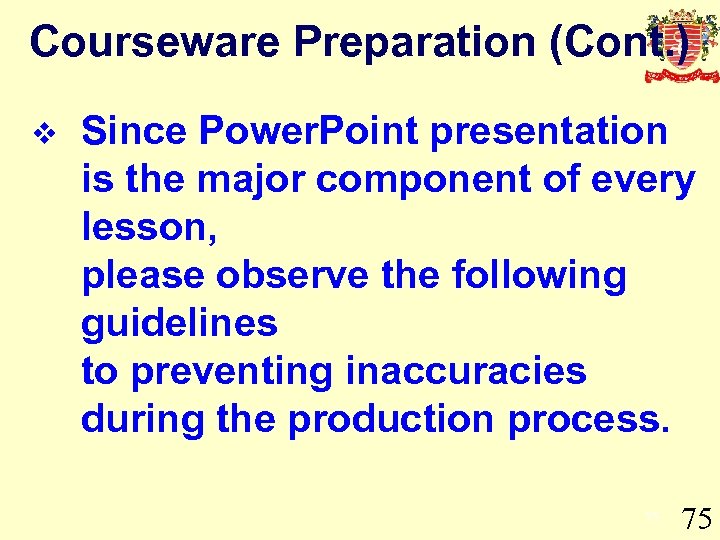 Courseware Preparation (Cont.)

❖ Since PowerPoint presentation is the major component of every lesson,
please observe the following guidelines
to preventing inaccuracies during the production process.

75